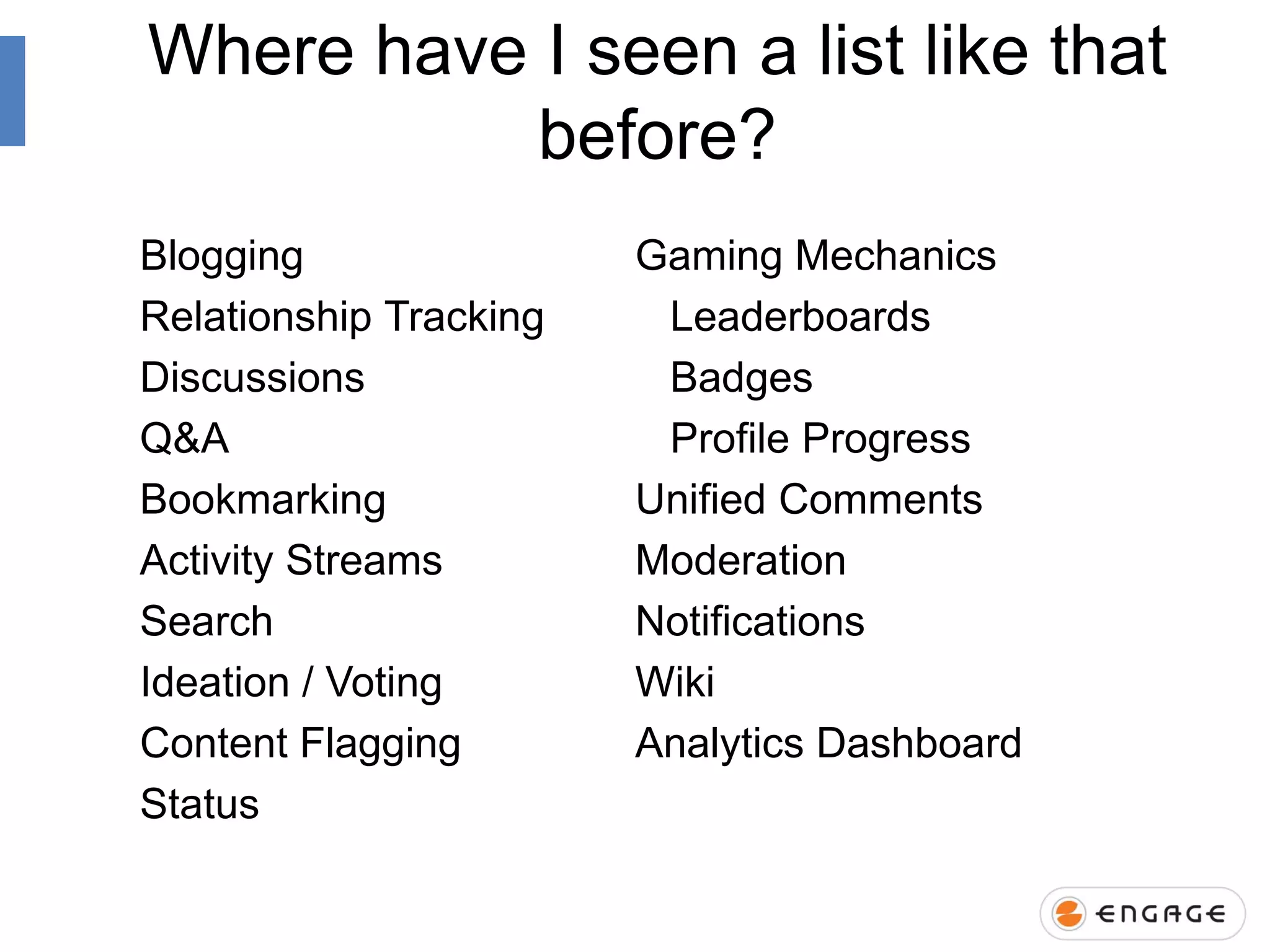 Where have I seen a list like that before?

Blogging
Relationship Tracking
Discussions
Q&A
Bookmarking
Activity Streams
Search
Ideation / Voting
Content Flagging
Status

Gaming Mechanics
Leaderboards
Badges
Profile Progress
Unified Comments
Moderation
Notifications
Wiki
Analytics Dashboard

ENGAGE